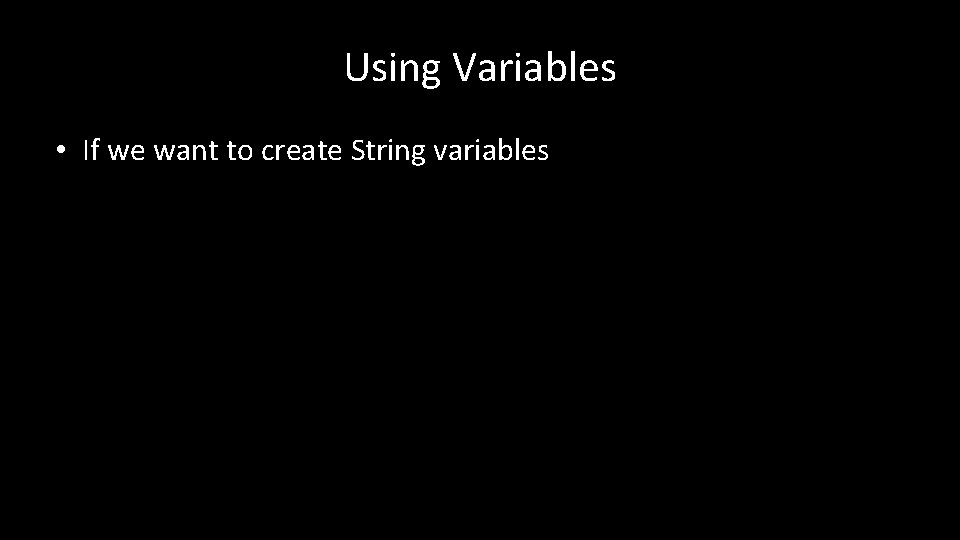 Using Variables

• If we want to create String variables